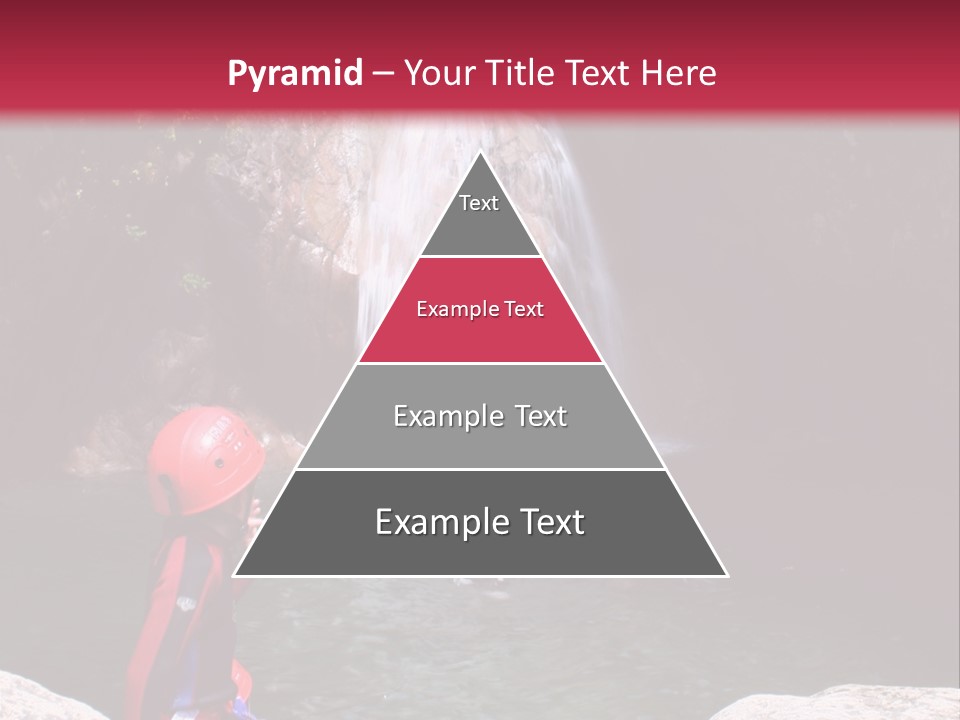 Pyramid – Your Title Text Here

Text

Example Text

Example Text

Example Text